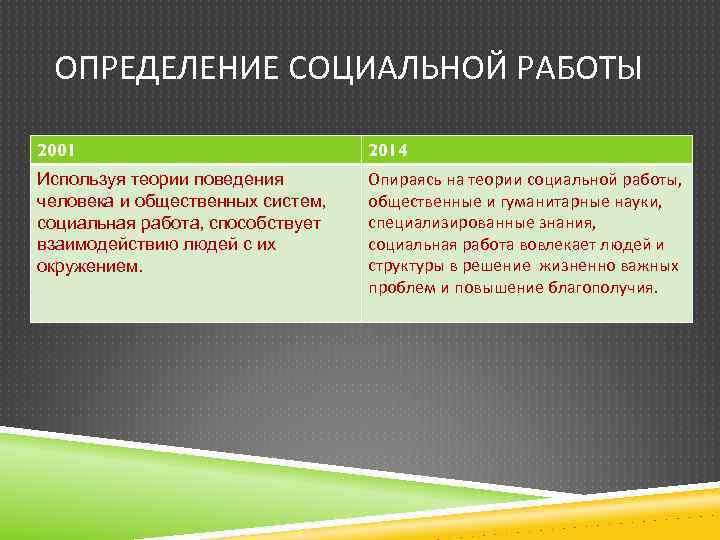 ОПРЕДЕЛЕНИЕ СОЦИАЛЬНОЙ РАБОТЫ

| 2001 | 2014 |
|---|---|
| Используя теории поведения человека и общественных систем, социальная работа, способствует взаимодействию людей с их окружением. | Опираясь на теории социальной работы, общественные и гуманитарные науки, специализированные знания, социальная работа вовлекает людей и структуры в решение жизненно важных проблем и повышение благополучия. |